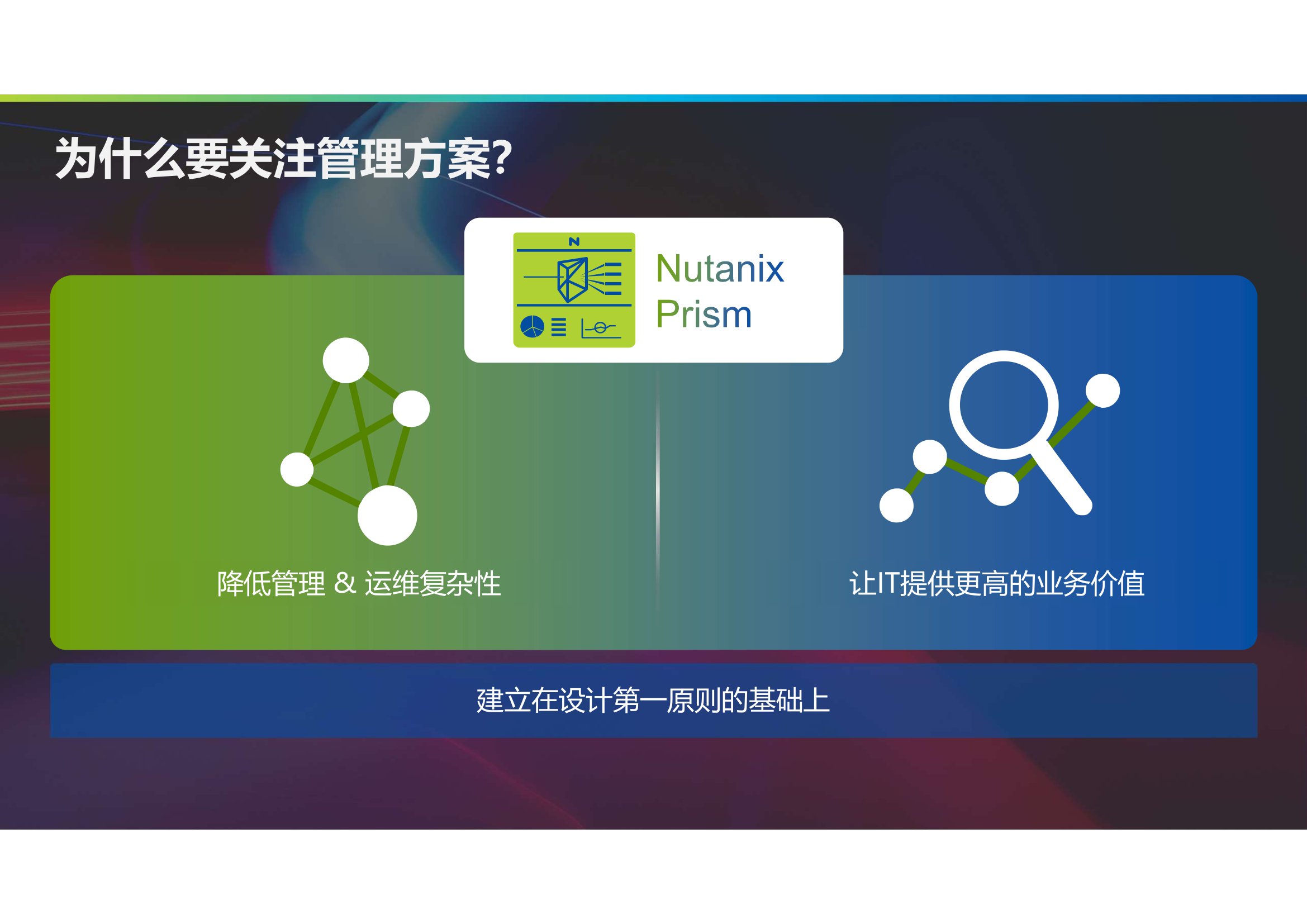 为什么要关注管理方案?

N

Nutanix Prism

降低管理 & 运维复杂性

让IT提供更高的业务价值

建立在设计第一原则的基础上